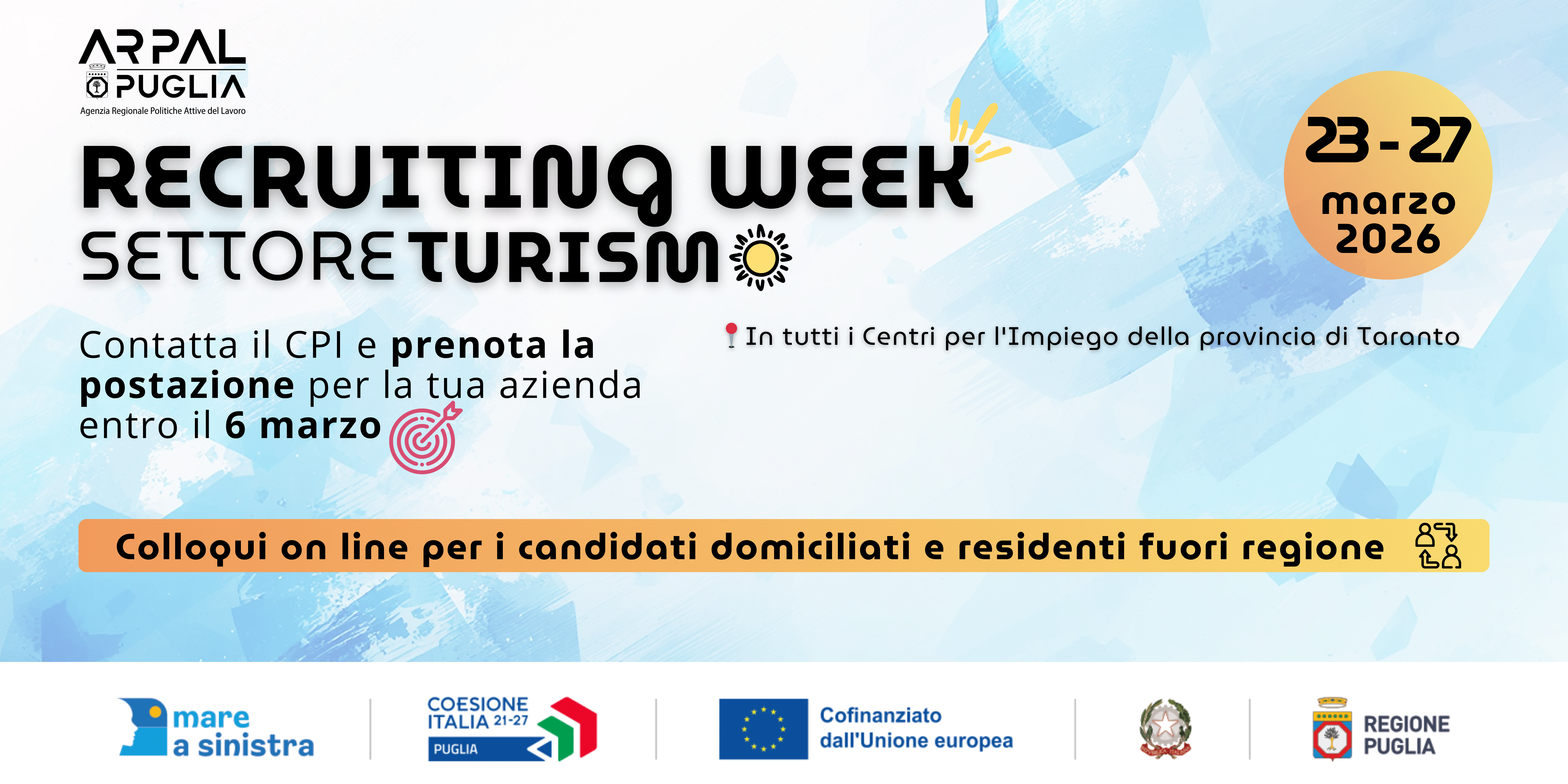 ARPAL PUGLIA
Agenzia Regionale Politiche Attive del Lavoro

RECRUITING WEEK
SETTORE TURISMO

23 - 27
marzo
2026

Contatta il CPI e prenota la postazione per la tua azienda entro il 6 marzo

In tutti i Centri per l'Impiego della provincia di Taranto

Colloqui on line per i candidati domiciliati e residenti fuori regione

mare a sinistra

COESIONE ITALIA 21-27
PUGLIA

Cofinanziato dall'Unione europea

REGIONE PUGLIA